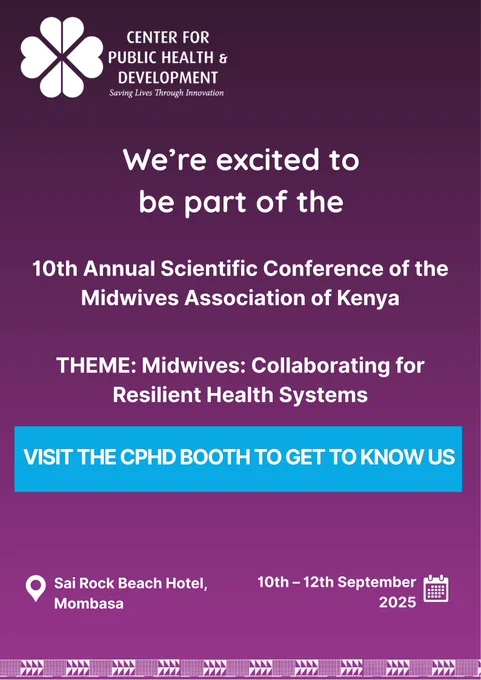 CENTER FOR PUBLIC HEALTH & DEVELOPMENT
Saving Lives Through Innovation

We're excited to be part of the

10th Annual Scientific Conference of the Midwives Association of Kenya

THEME: Midwives: Collaborating for Resilient Health Systems

VISIT THE CPHD BOOTH TO GET TO KNOW US

Sai Rock Beach Hotel, Mombasa

10th – 12th September 2025